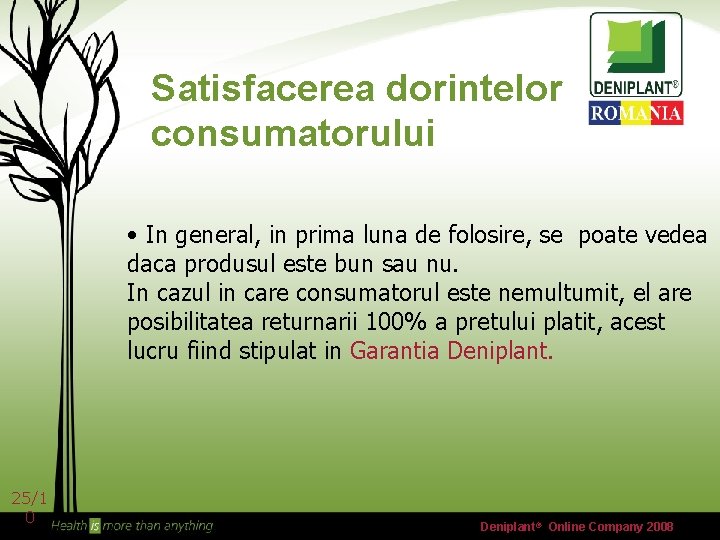 DENIPLANT®
ROMANIA

Satisfacerea dorintelor consumatorului

• In general, in prima luna de folosire, se poate vedea daca produsul este bun sau nu.
In cazul in care consumatorul este nemultumit, el are posibilitatea returnarii 100% a pretului platit, acest lucru fiind stipulat in Garantia Deniplant.

25/10

Health is more than anything

Deniplant® Online Company 2008